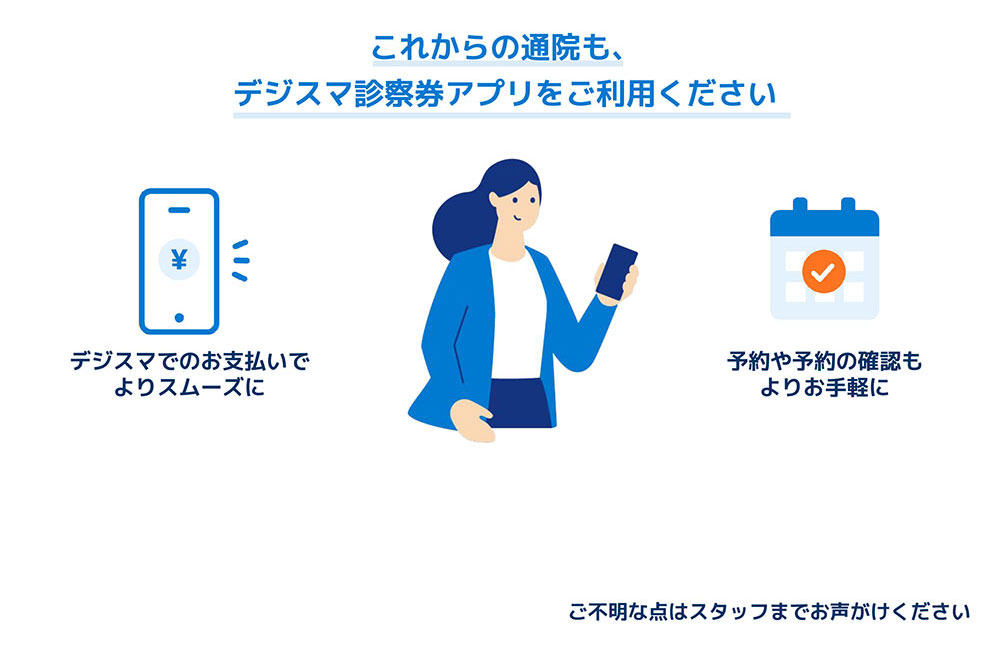 これからの通院も、
デジスマ診察券アプリをご利用ください

¥

デジスマでのお支払いで
よりスムーズに

予約や予約の確認も
よりお手軽に

ご不明な点はスタッフまでお声がけください